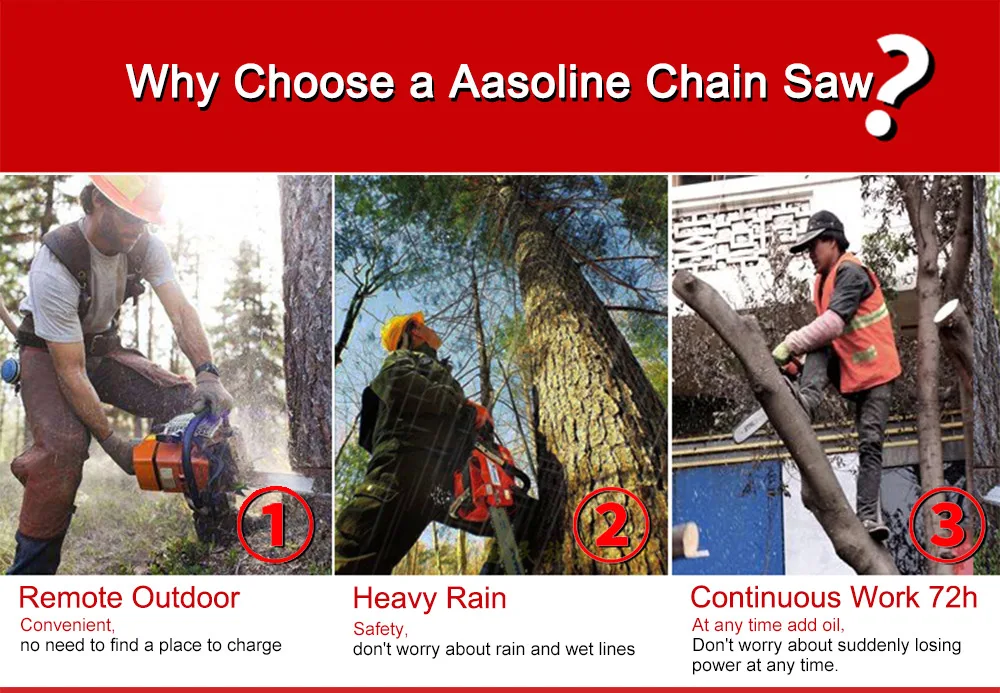 Why Choose a Aasoline Chain Saw?

1

2

3

Remote Outdoor
Convenient,
no need to find a place to charge

Heavy Rain
Safety,
don't worry about rain and wet lines

Continuous Work 72h
At any time add oil,
Don't worry about suddenly losing power at any time.